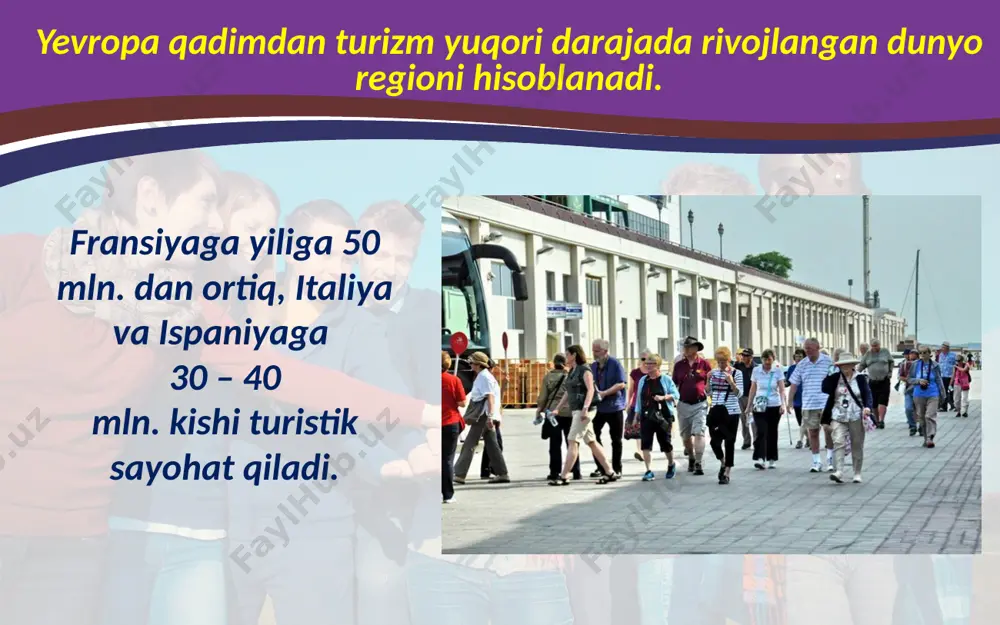 Yevropa qadimdan turizm yuqori darajada rivojlangan dunyo regioni hisoblanadi.

Fransiyaga yiliga 50 mln. dan ortiq, Italiya va Ispaniyaga 30 – 40 mln. kishi turistik sayohat qiladi.

FaylHub.uz